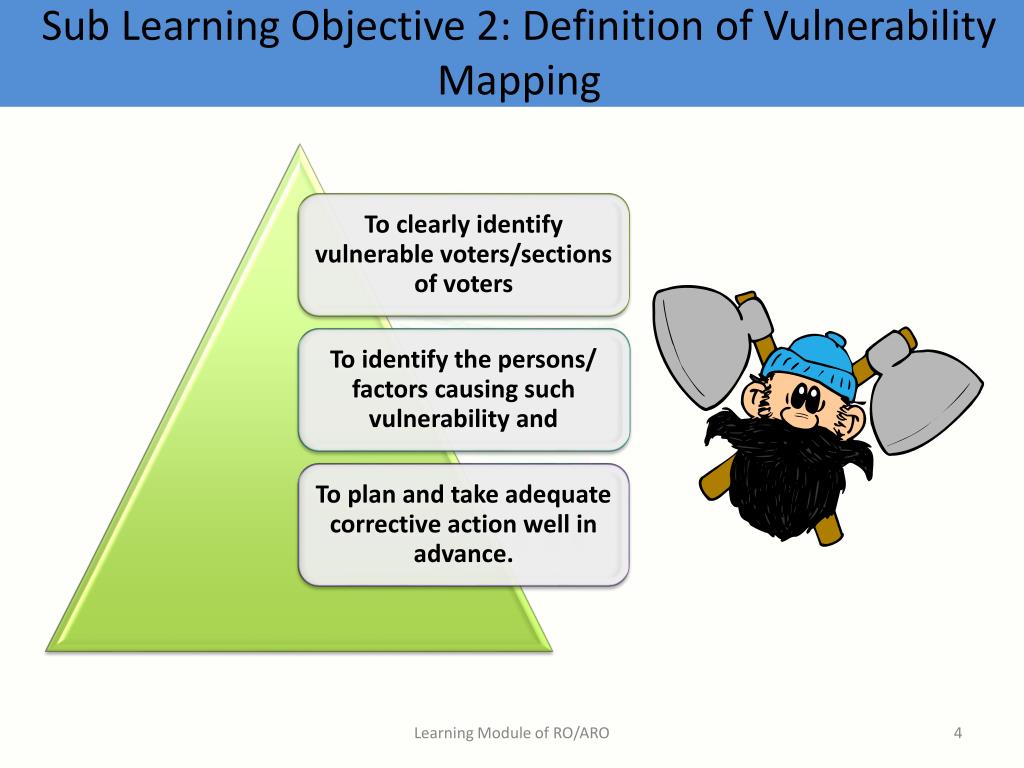 Sub Learning Objective 2: Definition of Vulnerability Mapping

To clearly identify vulnerable voters/sections of voters

To identify the persons/ factors causing such vulnerability and

To plan and take adequate corrective action well in advance.

Learning Module of RO/ARO

4